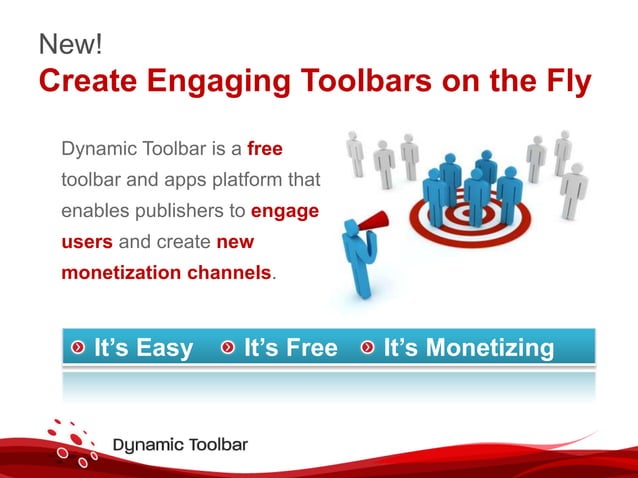 New!
Create Engaging Toolbars on the Fly

Dynamic Toolbar is a free toolbar and apps platform that enables publishers to engage users and create new monetization channels.

It's Easy It's Free It's Monetizing

Dynamic Toolbar